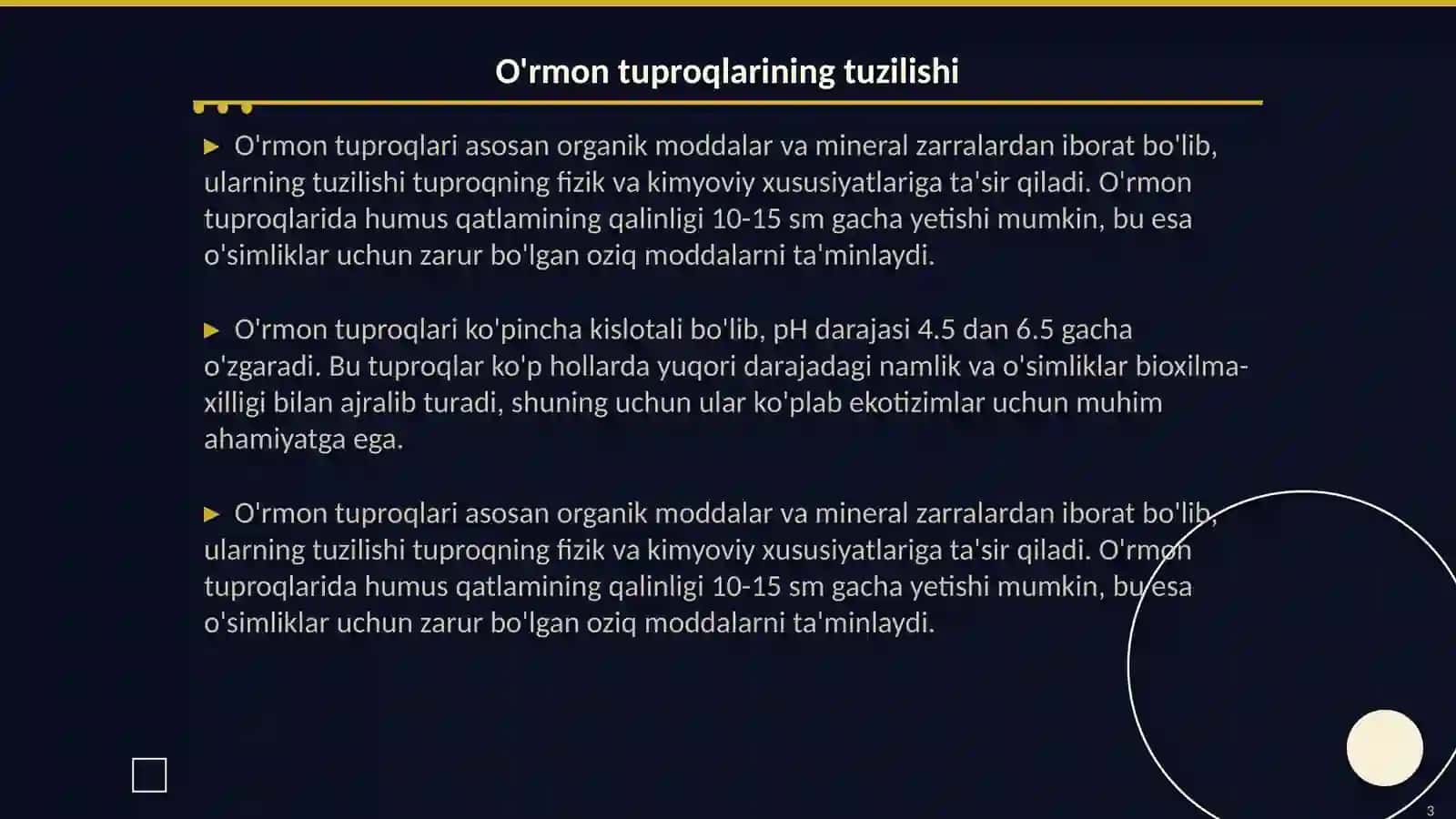 O'rmon tuproqlarining tuzilishi

▶ O'rmon tuproqlari asosan organik moddalar va mineral zarralardan iborat bo'lib, ularning tuzilishi tuproqning fizik va kimyoviy xususiyatlariga ta'sir qiladi. O'rmon tuproqlarida humus qatlamining qalinligi 10-15 sm gacha yetishi mumkin, bu esa o'simliklar uchun zarur bo'lgan oziq moddalarni ta'minlaydi.

▶ O'rmon tuproqlari ko'pincha kislotali bo'lib, pH darajasi 4.5 dan 6.5 gacha o'zgaradi. Bu tuproqlar ko'p hollarda yuqori darajadagi namlik va o'simliklar bioxilmaxilligi bilan ajralib turadi, shuning uchun ular ko'plab ekotizimlar uchun muhim ahamiyatga ega.

▶ O'rmon tuproqlari asosan organik moddalar va mineral zarralardan iborat bo'lib, ularning tuzilishi tuproqning fizik va kimyoviy xususiyatlariga ta'sir qiladi. O'rmon tuproqlarida humus qatlamining qalinligi 10-15 sm gacha yetishi mumkin, bu esa o'simliklar uchun zarur bo'lgan oziq moddalarni ta'minlaydi.

3